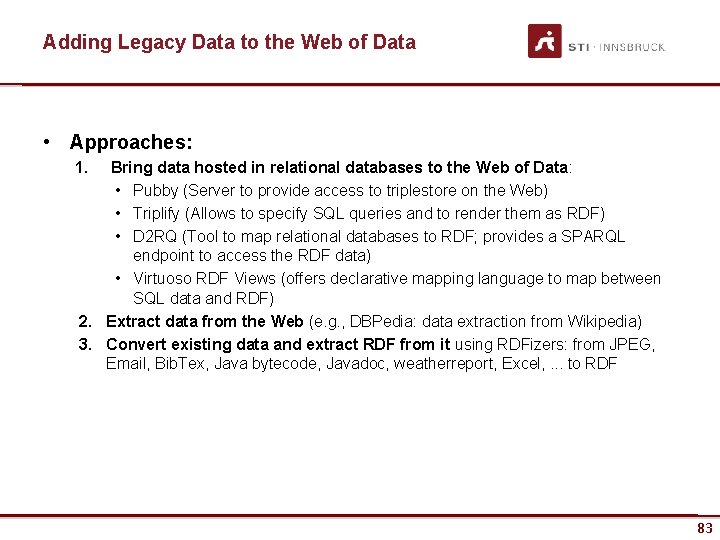 Adding Legacy Data to the Web of Data

STI · INNSBRUCK

• Approaches:
1. Bring data hosted in relational databases to the Web of Data:
• Pubby (Server to provide access to triplestore on the Web)
• Triplify (Allows to specify SQL queries and to render them as RDF)
• D2RQ (Tool to map relational databases to RDF; provides a SPARQL endpoint to access the RDF data)
• Virtuoso RDF Views (offers declarative mapping language to map between SQL data and RDF)
2. Extract data from the Web (e.g., DBPedia: data extraction from Wikipedia)
3. Convert existing data and extract RDF from it using RDFizers: from JPEG, Email, BibTex, Java bytecode, Javadoc, weatherreport, Excel, ... to RDF

83